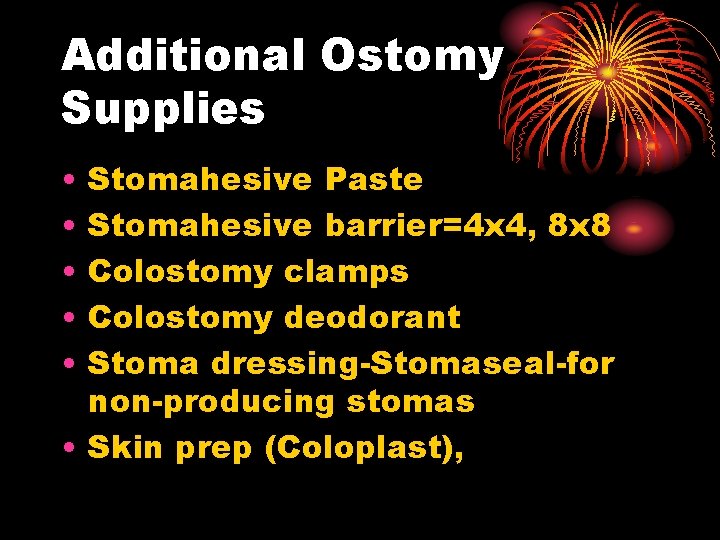 Additional Ostomy Supplies

• Stomahesive Paste
• Stomahesive barrier=4x4, 8x8
• Colostomy clamps
• Colostomy deodorant
• Stoma dressing-Stomaseal-for non-producing stomas
• Skin prep (Coloplast),